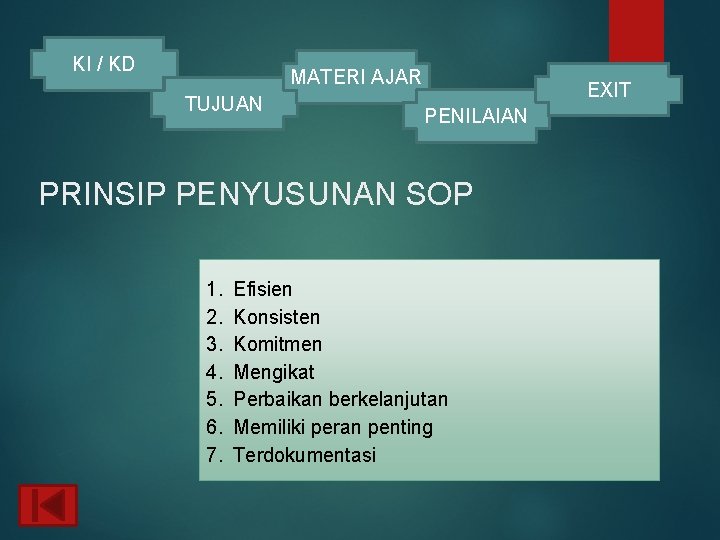 KI / KD

TUJUAN

MATERI AJAR

PENILAIAN

EXIT

PRINSIP PENYUSUNAN SOP

1. Efisien
2. Konsisten
3. Komitmen
4. Mengikat
5. Perbaikan berkelanjutan
6. Memiliki peran penting
7. Terdokumentasi